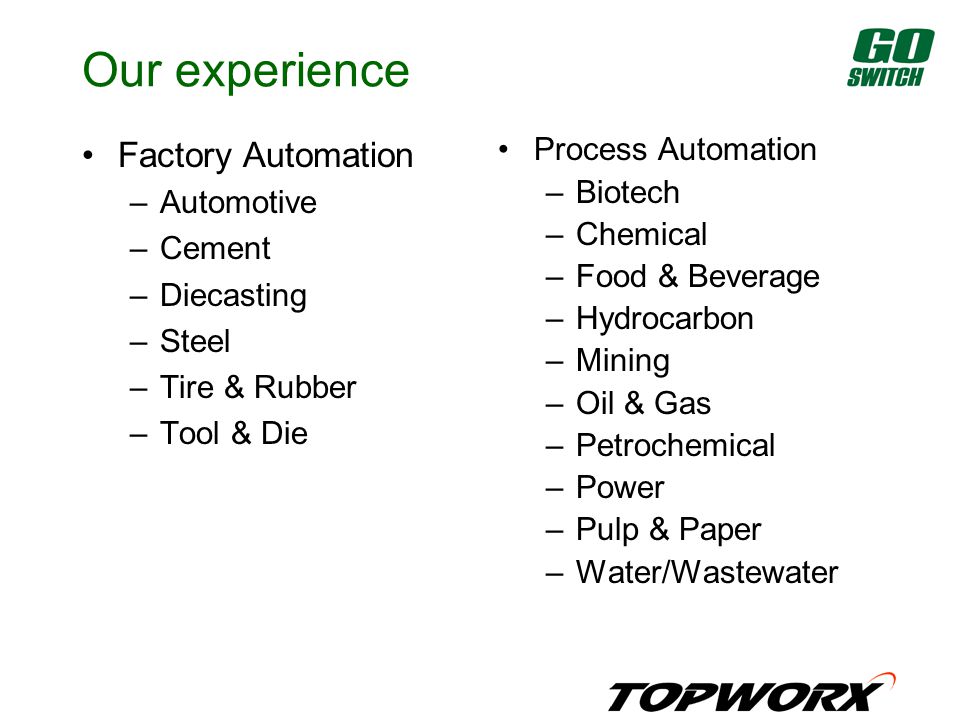 Our experience

GO SWITCH

• Factory Automation
  – Automotive
  – Cement
  – Diecasting
  – Steel
  – Tire & Rubber
  – Tool & Die

• Process Automation
  – Biotech
  – Chemical
  – Food & Beverage
  – Hydrocarbon
  – Mining
  – Oil & Gas
  – Petrochemical
  – Power
  – Pulp & Paper
  – Water/Wastewater

TOPWORX